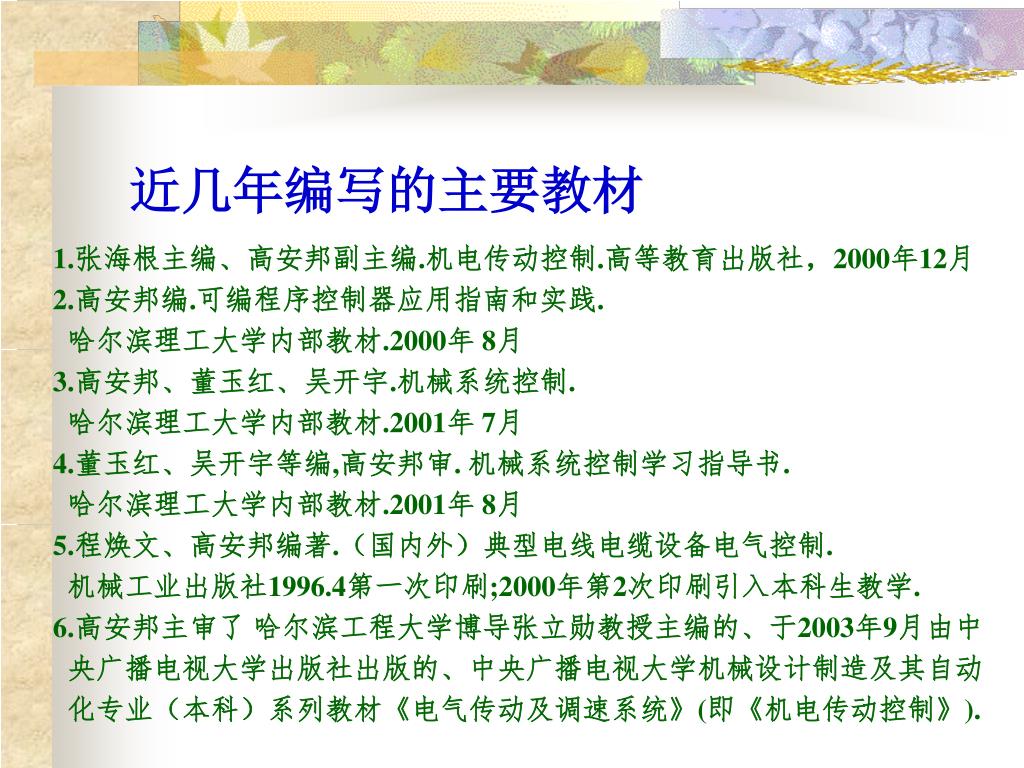 近几年编写的主要教材

1.张海根主编、高安邦副主编.机电传动控制.高等教育出版社，2000年12月
2.高安邦编.可编程序控制器应用指南和实践.
哈尔滨理工大学内部教材.2000年 8月
3.高安邦、董玉红、吴开宇.机械系统控制.
哈尔滨理工大学内部教材.2001年 7月
4.董玉红、吴开宇等编,高安邦审. 机械系统控制学习指导书.
哈尔滨理工大学内部教材.2001年 8月
5.程焕文、高安邦编著.（国内外）典型电线电缆设备电气控制.
机械工业出版社1996.4第一次印刷;2000年第2次印刷引入本科生教学.
6.高安邦主审了 哈尔滨工程大学博导张立勋教授主编的、于2003年9月由中央广播电视大学出版社出版的、中央广播电视大学机械设计制造及其自动化专业（本科）系列教材《电气传动及调速系统》(即《机电传动控制》).